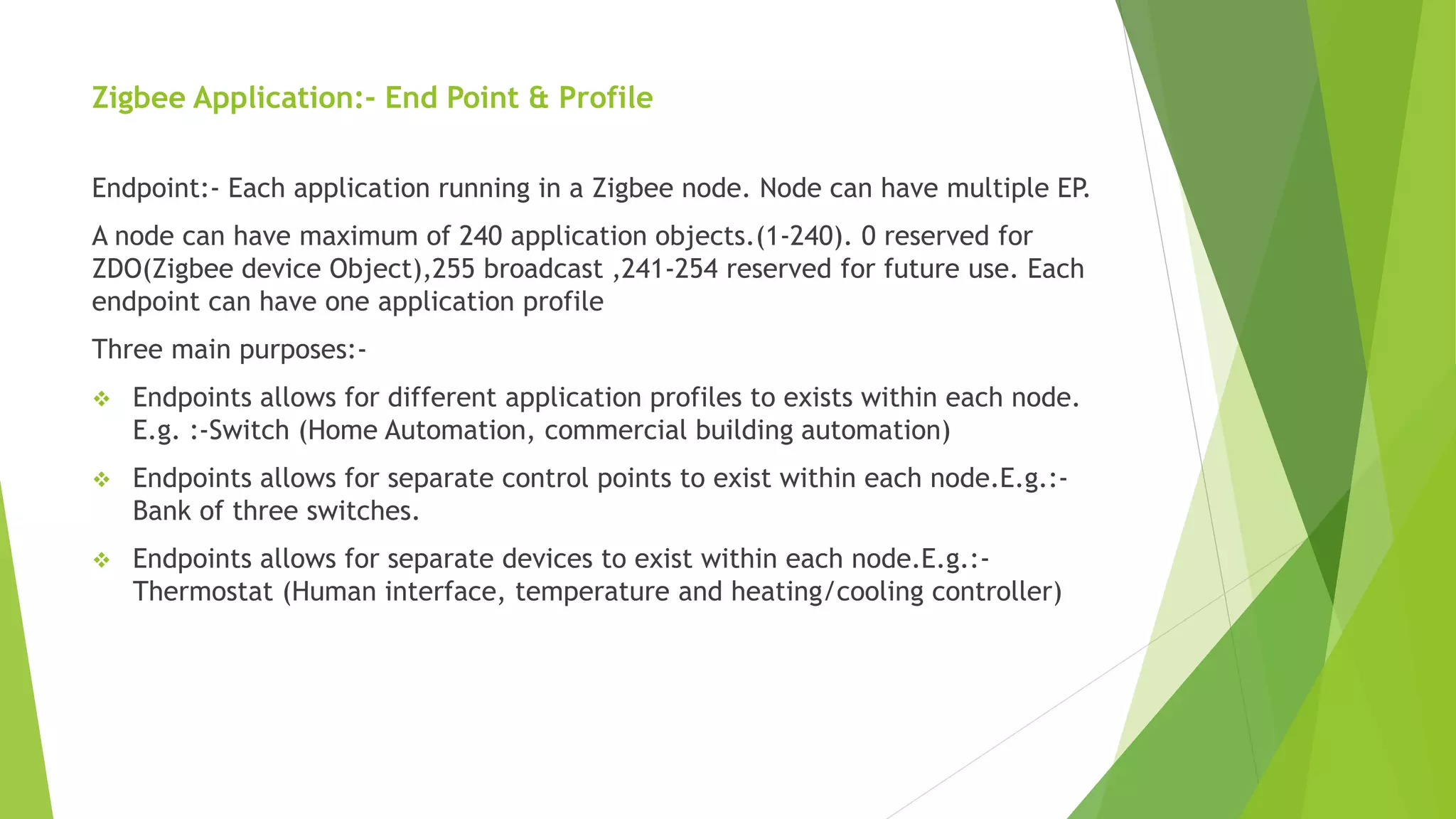 Zigbee Application:- End Point & Profile

Endpoint:- Each application running in a Zigbee node. Node can have multiple EP.

A node can have maximum of 240 application objects.(1-240). 0 reserved for ZDO(Zigbee device Object),255 broadcast ,241-254 reserved for future use. Each endpoint can have one application profile

Three main purposes:-

❖ Endpoints allows for different application profiles to exists within each node. E.g. :-Switch (Home Automation, commercial building automation)

❖ Endpoints allows for separate control points to exist within each node.E.g.:- Bank of three switches.

❖ Endpoints allows for separate devices to exist within each node.E.g.:- Thermostat (Human interface, temperature and heating/cooling controller)